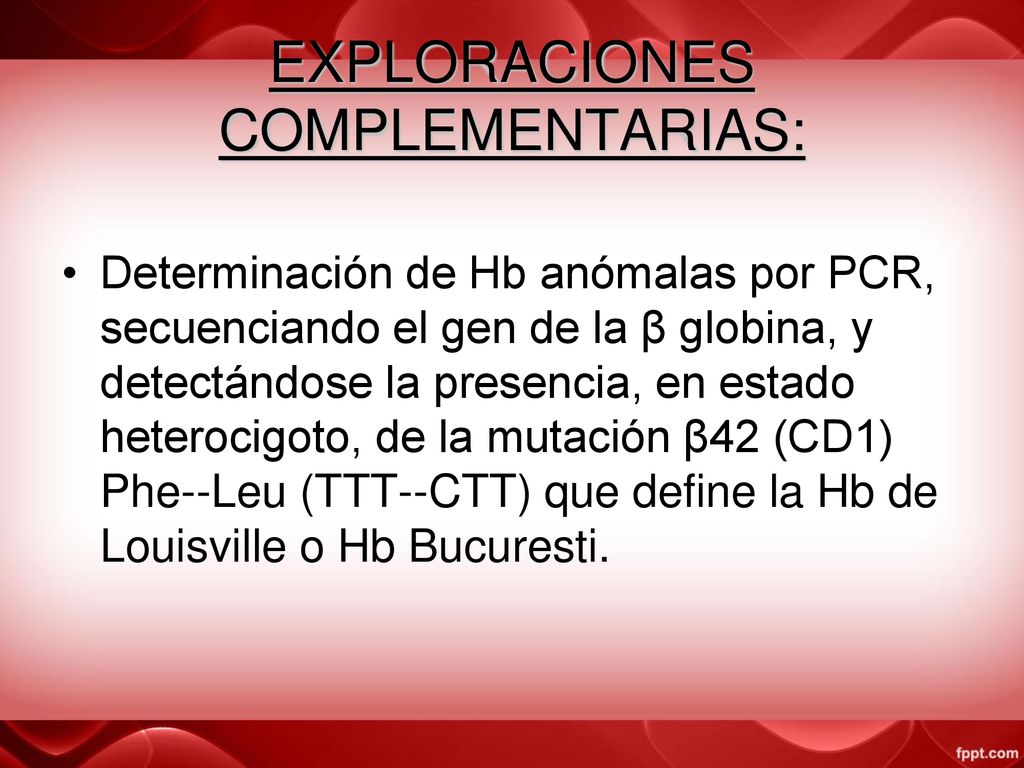 EXPLORACIONES COMPLEMENTARIAS:

• Determinación de Hb anómalas por PCR, secuenciando el gen de la β globina, y detectándose la presencia, en estado heterocigoto, de la mutación β42 (CD1) Phe--Leu (TTT--CTT) que define la Hb de Louisville o Hb Bucuresti.

fppt.com